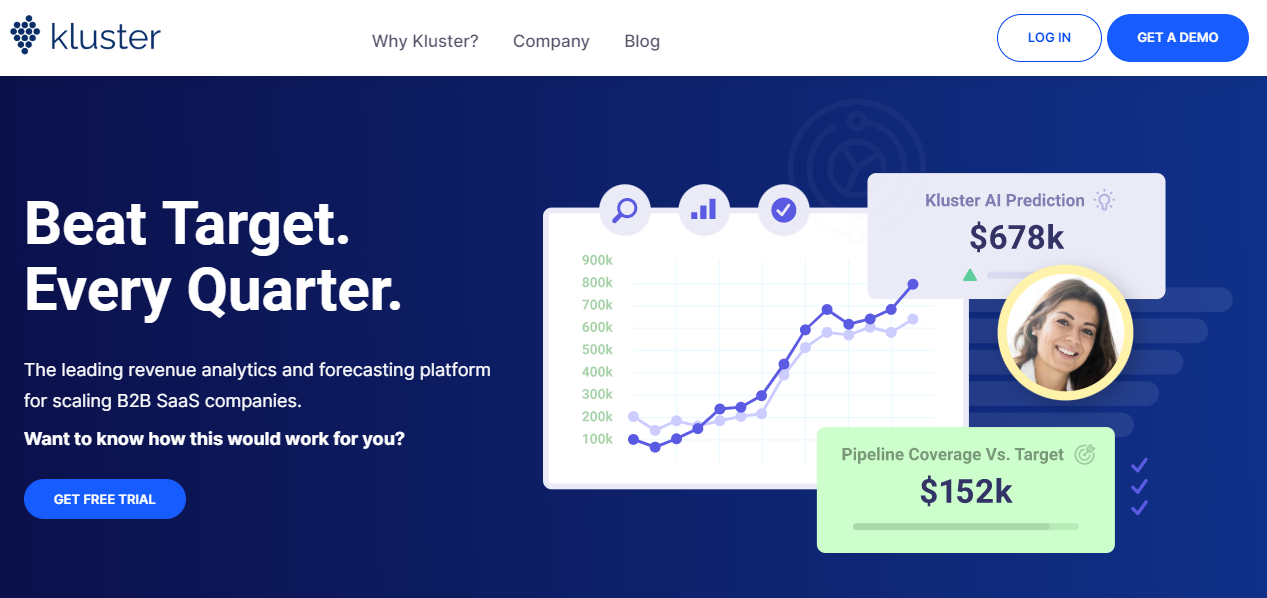 kluster

Why Kluster? Company Blog

LOG IN GET A DEMO

Beat Target. Every Quarter.

The leading revenue analytics and forecasting platform for scaling B2B SaaS companies.

Want to know how this would work for you?

GET FREE TRIAL

900k
800k
700k
600k
500k
400k
300k
200k
100k

Kluster AI Prediction
$678k

Pipeline Coverage Vs. Target
$152k